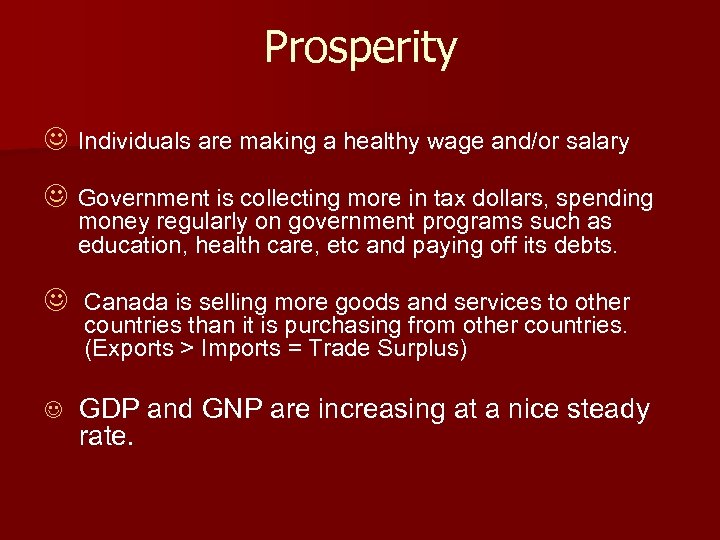 Prosperity

☺ Individuals are making a healthy wage and/or salary

☺ Government is collecting more in tax dollars, spending money regularly on government programs such as education, health care, etc and paying off its debts.

☺ Canada is selling more goods and services to other countries than it is purchasing from other countries. (Exports > Imports = Trade Surplus)

☺ GDP and GNP are increasing at a nice steady rate.